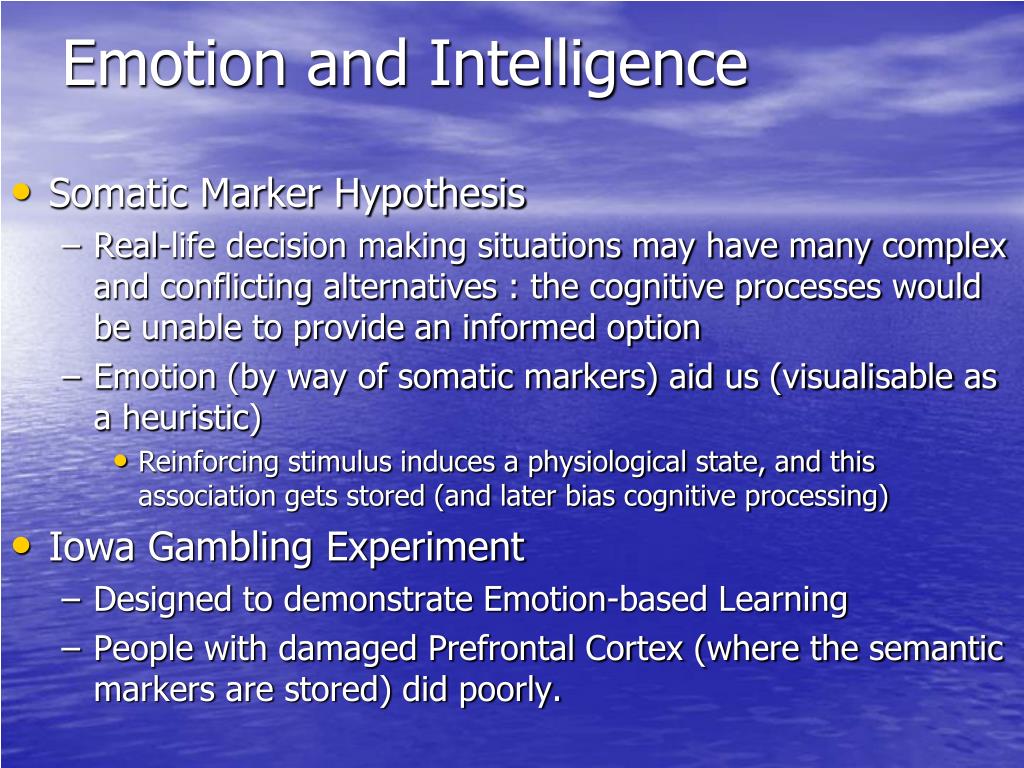 Emotion and Intelligence

• Somatic Marker Hypothesis
– Real-life decision making situations may have many complex and conflicting alternatives : the cognitive processes would be unable to provide an informed option
– Emotion (by way of somatic markers) aid us (visualisable as a heuristic)
• Reinforcing stimulus induces a physiological state, and this association gets stored (and later bias cognitive processing)

• Iowa Gambling Experiment
– Designed to demonstrate Emotion-based Learning
– People with damaged Prefrontal Cortex (where the semantic markers are stored) did poorly.